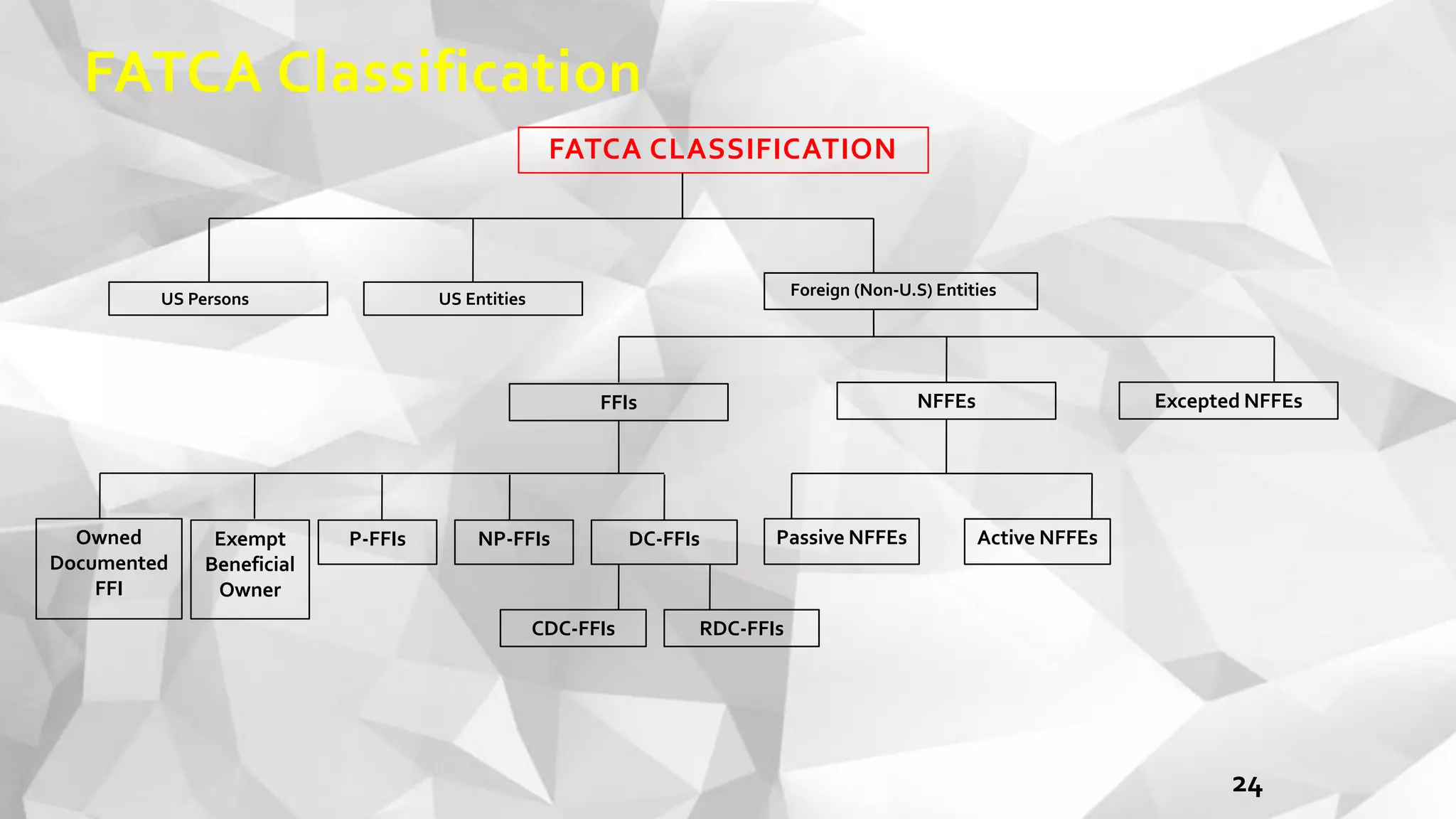 FATCA Classification

FATCA CLASSIFICATION

US Persons

US Entities

Foreign (Non-U.S) Entities

FFIs

NFFEs

Excepted NFFEs

Owned Documented FFI

Exempt Beneficial Owner

P-FFIs

NP-FFIs

DC-FFIs

Passive NFFEs

Active NFFEs

CDC-FFIs

RDC-FFIs

24